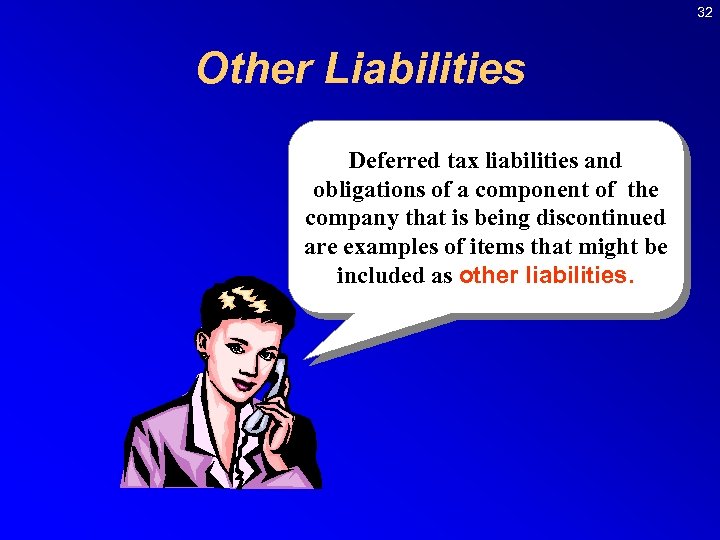 32

Other Liabilities

Deferred tax liabilities and obligations of a component of the company that is being discontinued are examples of items that might be included as other liabilities.